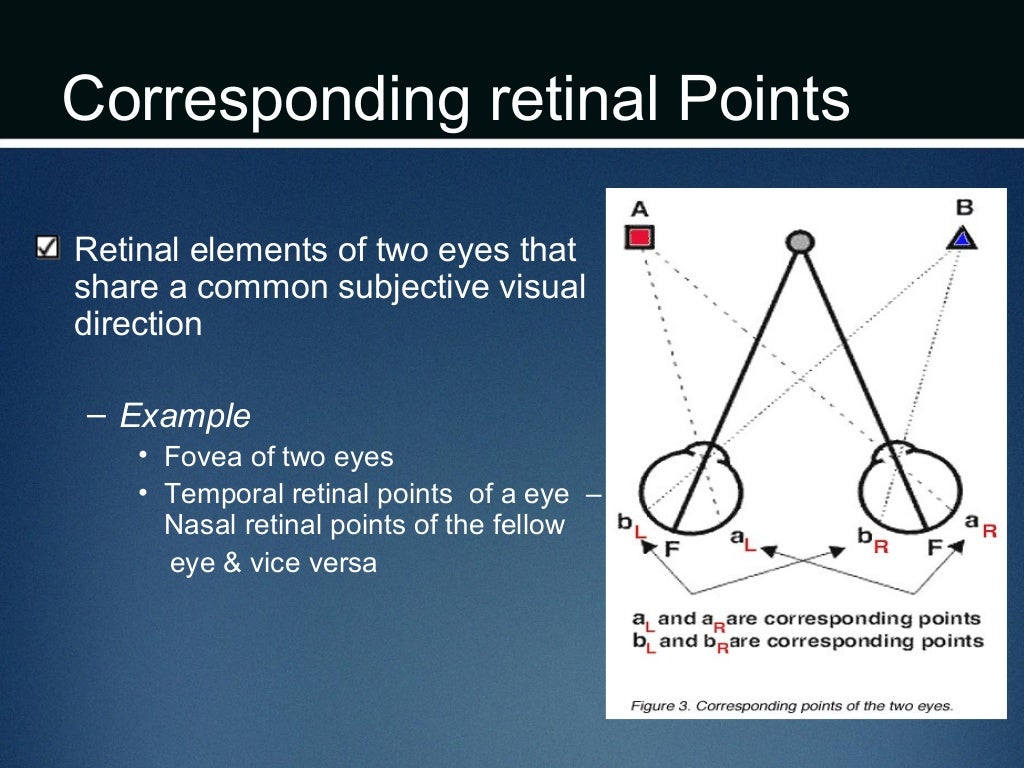 Corresponding retinal Points

Retinal elements of two eyes that share a common subjective visual direction

– Example

• Fovea of two eyes

• Temporal retinal points of a eye – Nasal retinal points of the fellow eye & vice versa

A

B

$b_L$ F $a_L$ $b_R$ F $a_R$

$a_L$ and $a_R$ are corresponding points
$b_L$ and $b_R$ are corresponding points

Figure 3. Corresponding points of the two eyes.